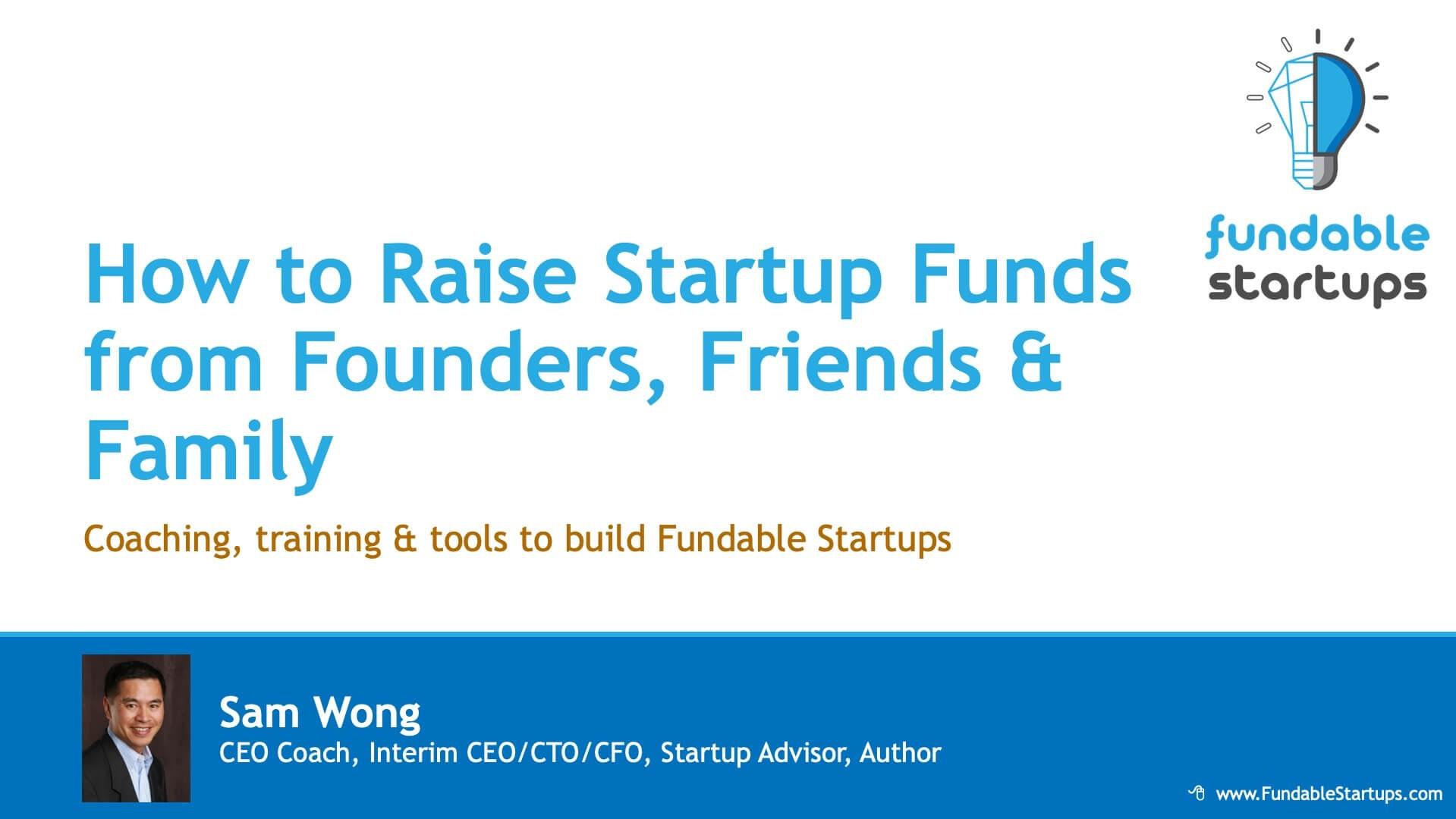 fundable
startups

How to Raise Startup Funds from Founders, Friends & Family

Coaching, training & tools to build Fundable Startups

Sam Wong
CEO Coach, Interim CEO/CTO/CFO, Startup Advisor, Author

www.FundableStartups.com